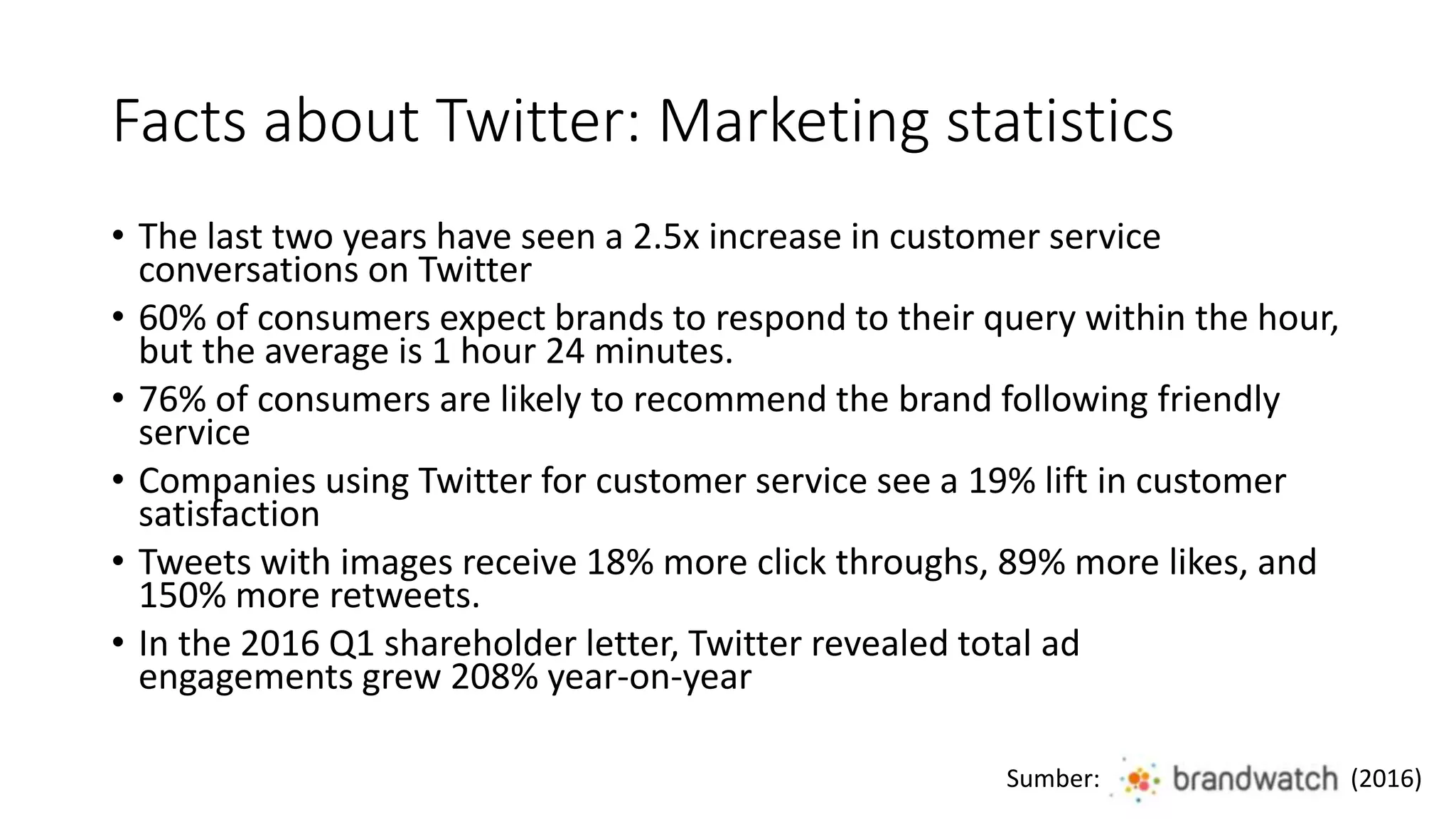 Facts about Twitter: Marketing statistics

• The last two years have seen a 2.5x increase in customer service conversations on Twitter

• 60% of consumers expect brands to respond to their query within the hour, but the average is 1 hour 24 minutes.

• 76% of consumers are likely to recommend the brand following friendly service

• Companies using Twitter for customer service see a 19% lift in customer satisfaction

• Tweets with images receive 18% more click throughs, 89% more likes, and 150% more retweets.

• In the 2016 Q1 shareholder letter, Twitter revealed total ad engagements grew 208% year-on-year

Sumber: brandwatch (2016)